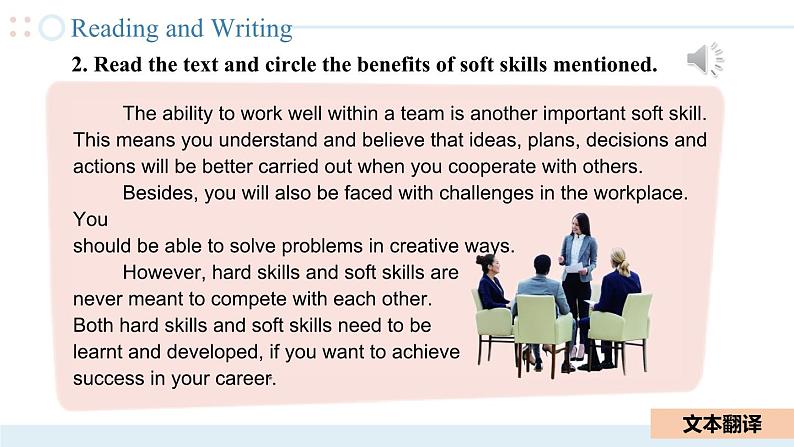 Reading and Writing

2. Read the text and circle the benefits of soft skills mentioned.

The ability to work well within a team is another important soft skill. This means you understand and believe that ideas, plans, decisions and actions will be better carried out when you cooperate with others.

Besides, you will also be faced with challenges in the workplace. You should be able to solve problems in creative ways.

However, hard skills and soft skills are never meant to compete with each other. Both hard skills and soft skills need to be learnt and developed, if you want to achieve success in your career.

文本翻译